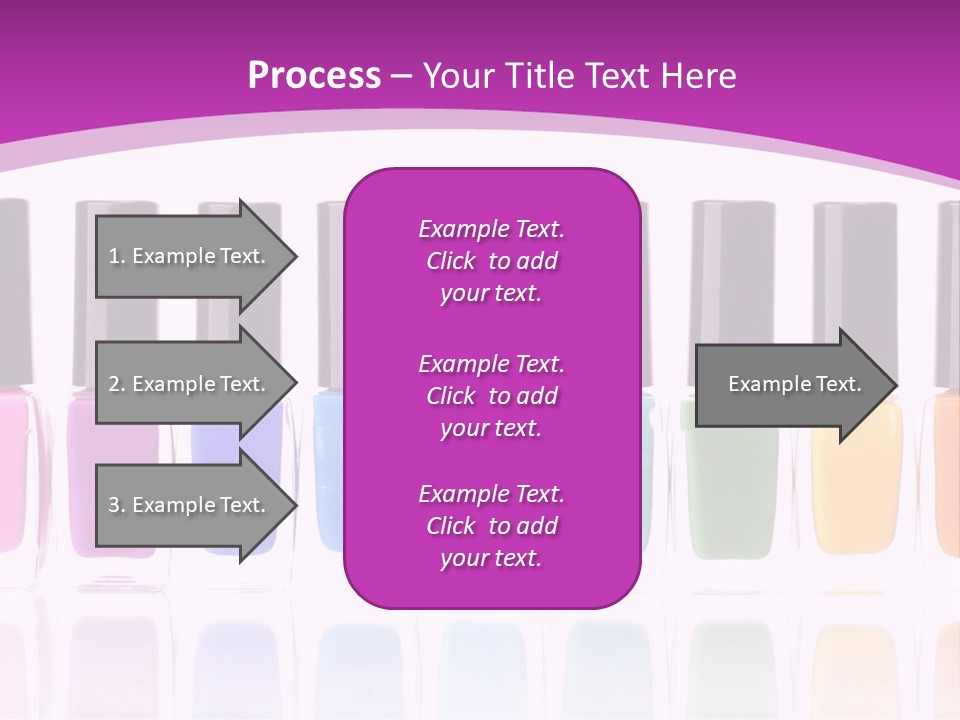 Process – Your Title Text Here

1. Example Text.

2. Example Text.

3. Example Text.

Example Text. Click to add your text.

Example Text. Click to add your text.

Example Text. Click to add your text.

Example Text.